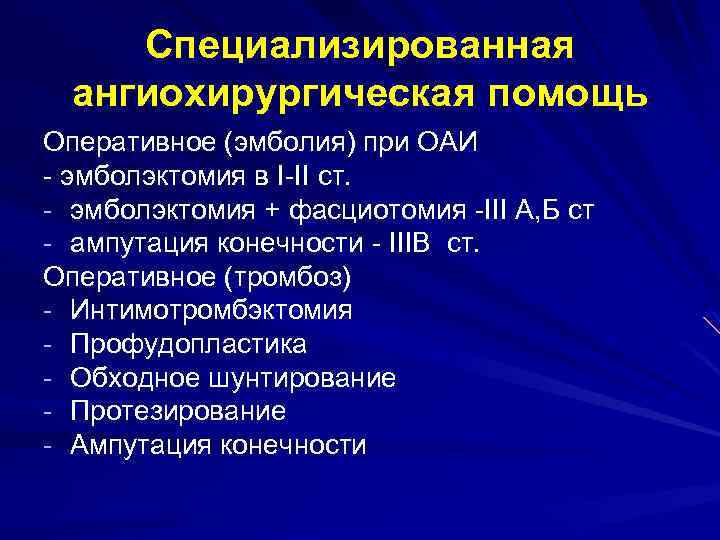 Специализированная ангиохирургическая помощь

Оперативное (эмболия) при ОАИ
- эмболэктомия в I-II ст.
- эмболэктомия + фасциотомия -III А,Б ст
- ампутация конечности - IIIВ ст.
Оперативное (тромбоз)
- Интимотромбэктомия
- Профудопластика
- Обходное шунтирование
- Протезирование
- Ампутация конечности